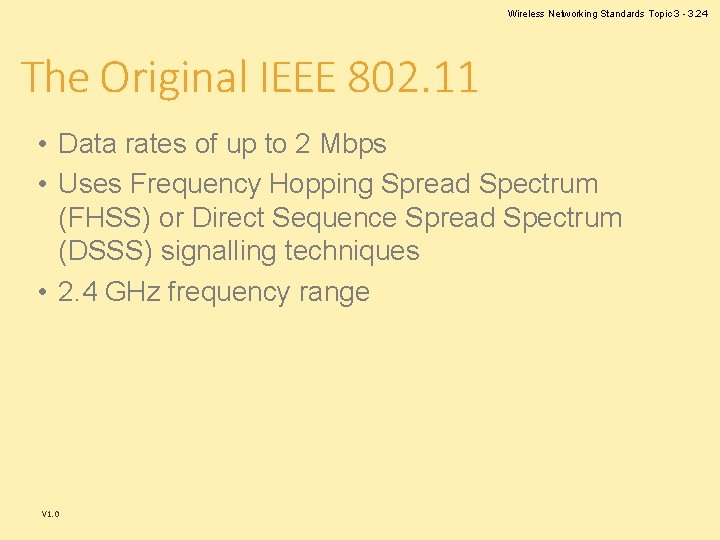 Wireless Networking Standards Topic 3 - 3.24

The Original IEEE 802.11

• Data rates of up to 2 Mbps
• Uses Frequency Hopping Spread Spectrum (FHSS) or Direct Sequence Spread Spectrum (DSSS) signalling techniques
• 2.4 GHz frequency range

V1.0